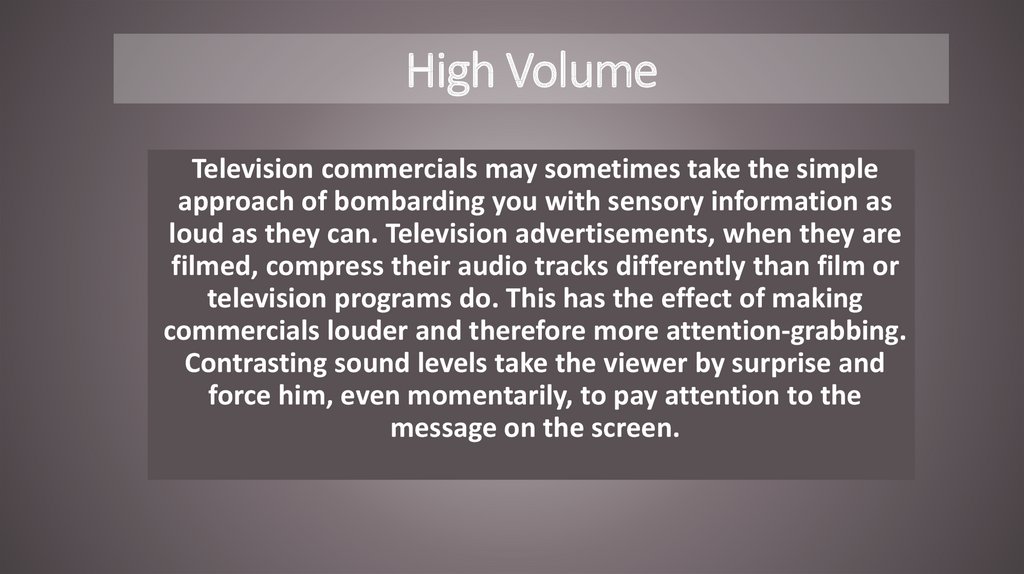 High Volume

Television commercials may sometimes take the simple approach of bombarding you with sensory information as loud as they can. Television advertisements, when they are filmed, compress their audio tracks differently than film or television programs do. This has the effect of making commercials louder and therefore more attention-grabbing. Contrasting sound levels take the viewer by surprise and force him, even momentarily, to pay attention to the message on the screen.